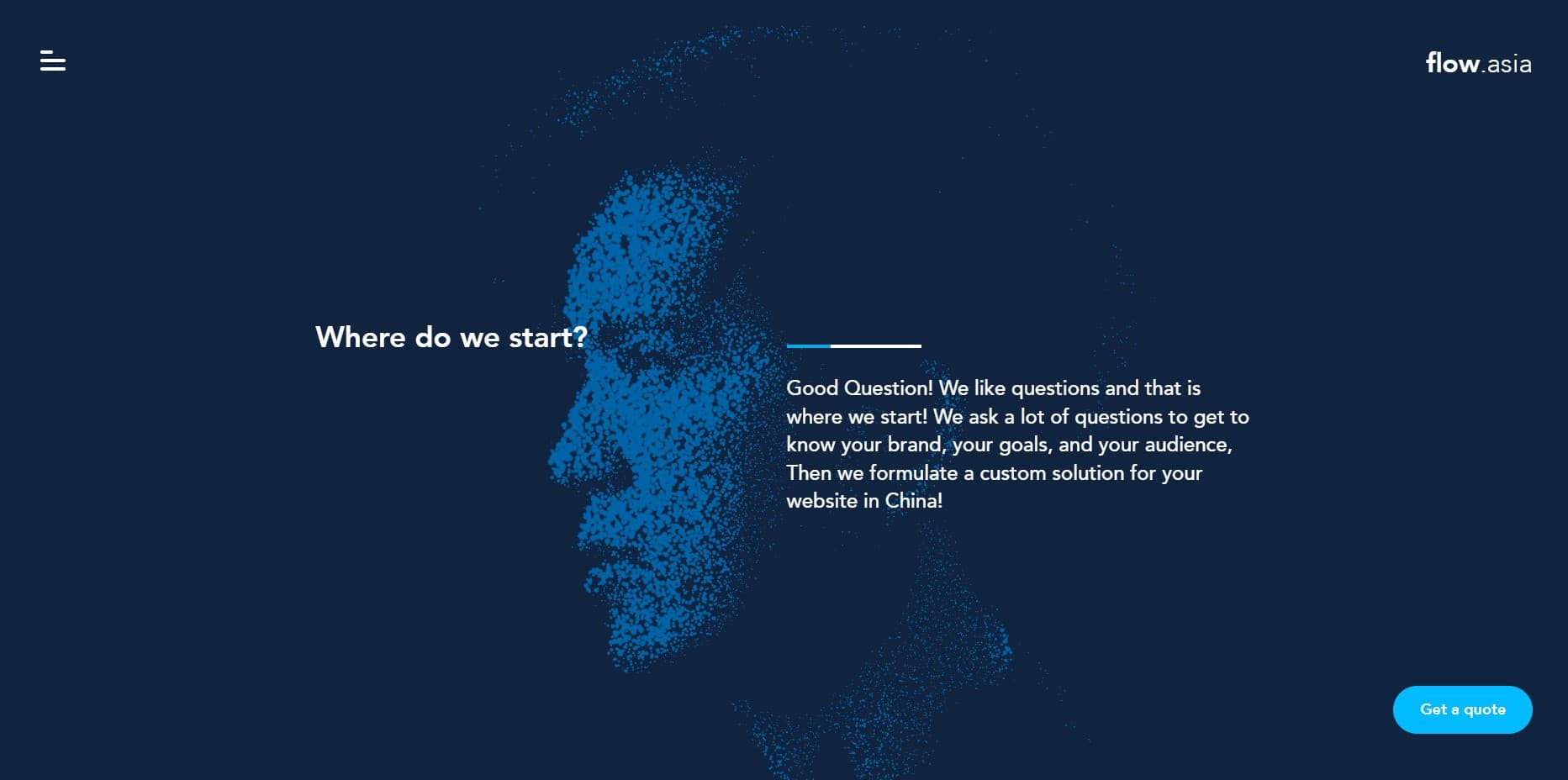 flow.asia

Where do we start?

Good Question! We like questions and that is where we start! We ask a lot of questions to get to know your brand, your goals, and your audience, Then we formulate a custom solution for your website in China!

Get a quote